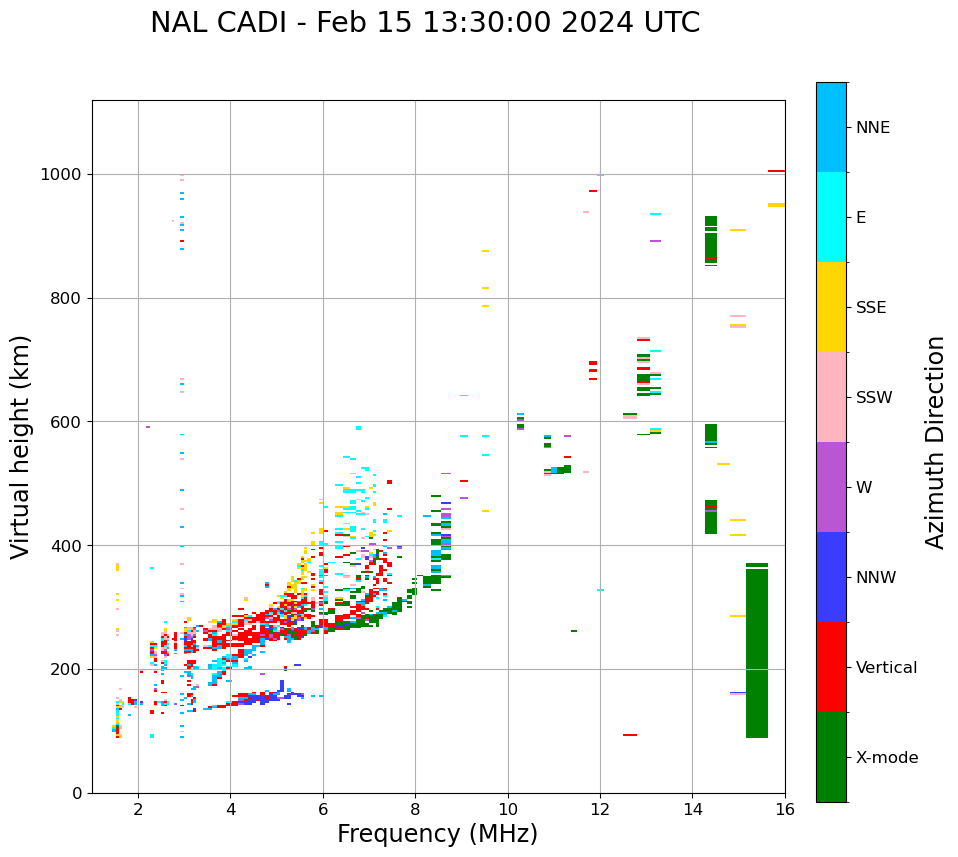 NAL CADI - Feb 15 13:30:00 2024 UTC

Virtual height (km)

1000
800
600
400
200
0

2
4
6
8
10
12
14
16

Frequency (MHz)

NNE
E
SSE
SSW
W
NNW
Vertical
X-mode

Azimuth Direction